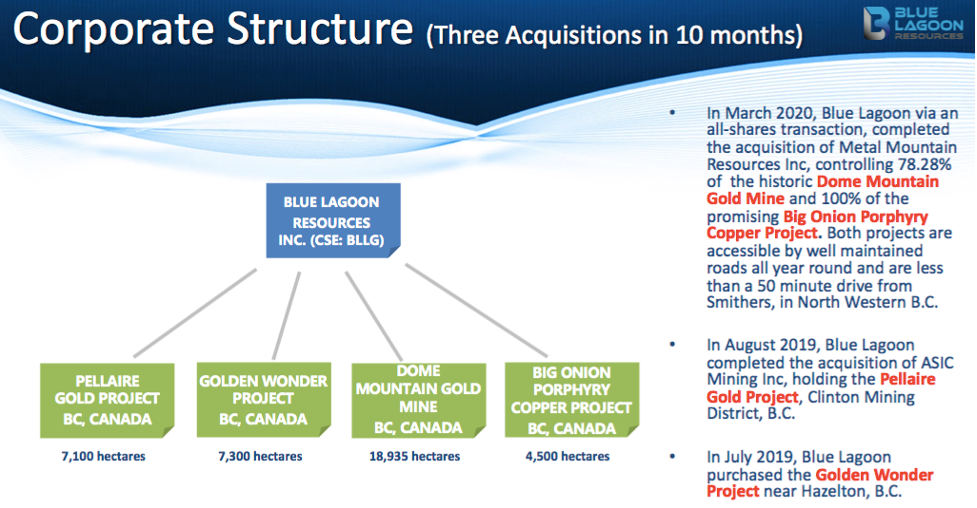 Corporate Structure (Three Acquisitions in 10 months)

BLUE LAGOON RESOURCES

BLUE LAGOON RESOURCES INC. (CSE: BLLG)

PELLAIRE GOLD PROJECT BC, CANADA

7,100 hectares

GOLDEN WONDER PROJECT BC, CANADA

7,300 hectares

DOME MOUNTAIN GOLD MINE BC, CANADA

18,935 hectares

BIG ONION PORPHYRY COPPER PROJECT BC, CANADA

4,500 hectares

• In March 2020, Blue Lagoon via an all-shares transaction, completed the acquisition of Metal Mountain Resources Inc, controlling 78.28% of the historic Dome Mountain Gold Mine and 100% of the promising Big Onion Porphyry Copper Project. Both projects are accessible by well maintained roads all year round and are less than a 50 minute drive from Smithers, in North Western B.C.

• In August 2019, Blue Lagoon completed the acquisition of ASIC Mining Inc, holding the Pellaire Gold Project, Clinton Mining District, B.C.

• In July 2019, Blue Lagoon purchased the Golden Wonder Project near Hazelton, B.C.